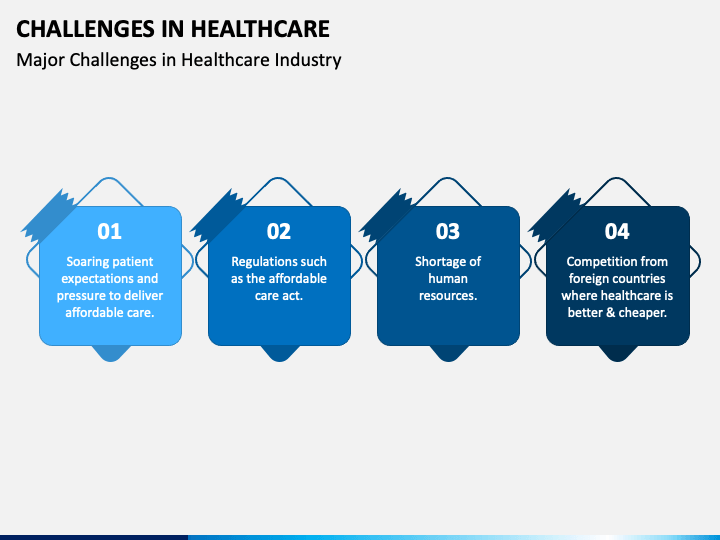 CHALLENGES IN HEALTHCARE

Major Challenges in Healthcare Industry

01

Soaring patient expectations and pressure to deliver affordable care.

02

Regulations such as the affordable care act.

03

Shortage of human resources.

04

Competition from foreign countries where healthcare is better & cheaper.